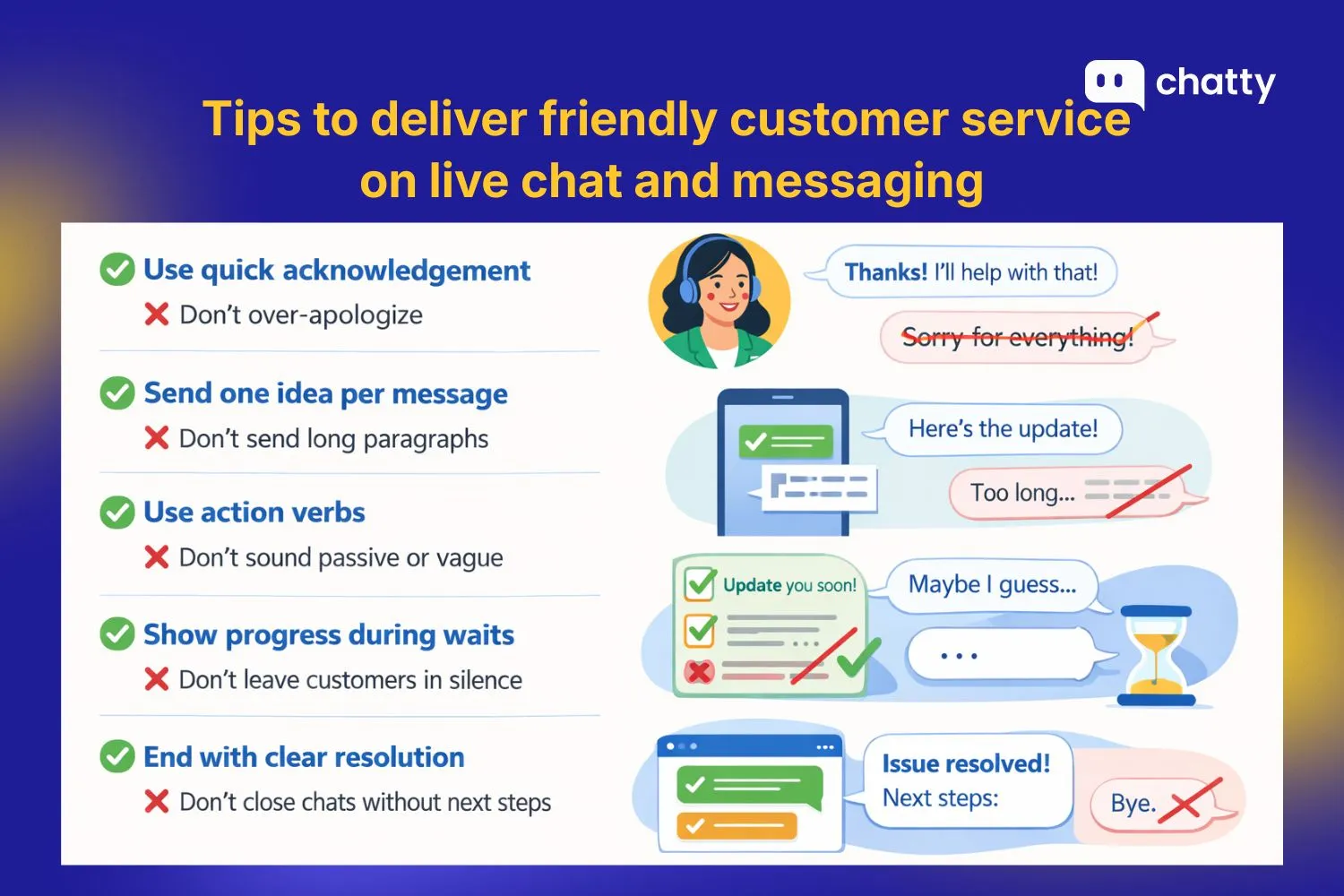 chatty

Tips to deliver friendly customer service on live chat and messaging

Use quick acknowledgement
Don't over-apologize

Send one idea per message
Don't send long paragraphs

Use action verbs
Don't sound passive or vague

Show progress during waits
Don't leave customers in silence

End with clear resolution
Don't close chats without next steps

Thanks! I'll help with that!

Sorry for everything!

Here's the update!

Too long...

Update you soon!

Maybe I guess...

...

Issue resolved!
Next steps:

Bye.